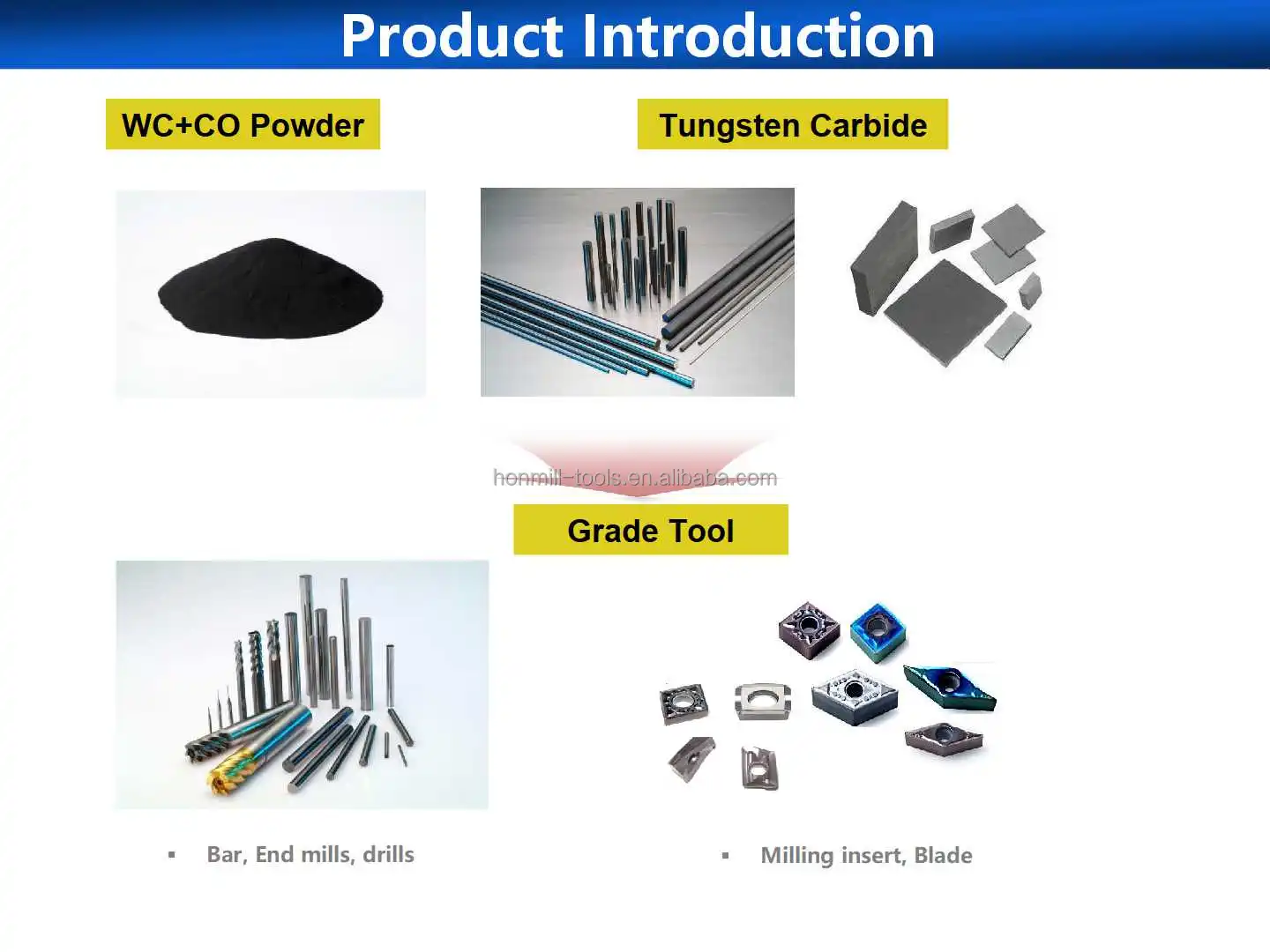 Product Introduction

WC+CO Powder

Tungsten Carbide

honmill-tools.en.alibaba.com

Grade Tool

▪ Bar, End mills, drills

▪ Milling insert, Blade